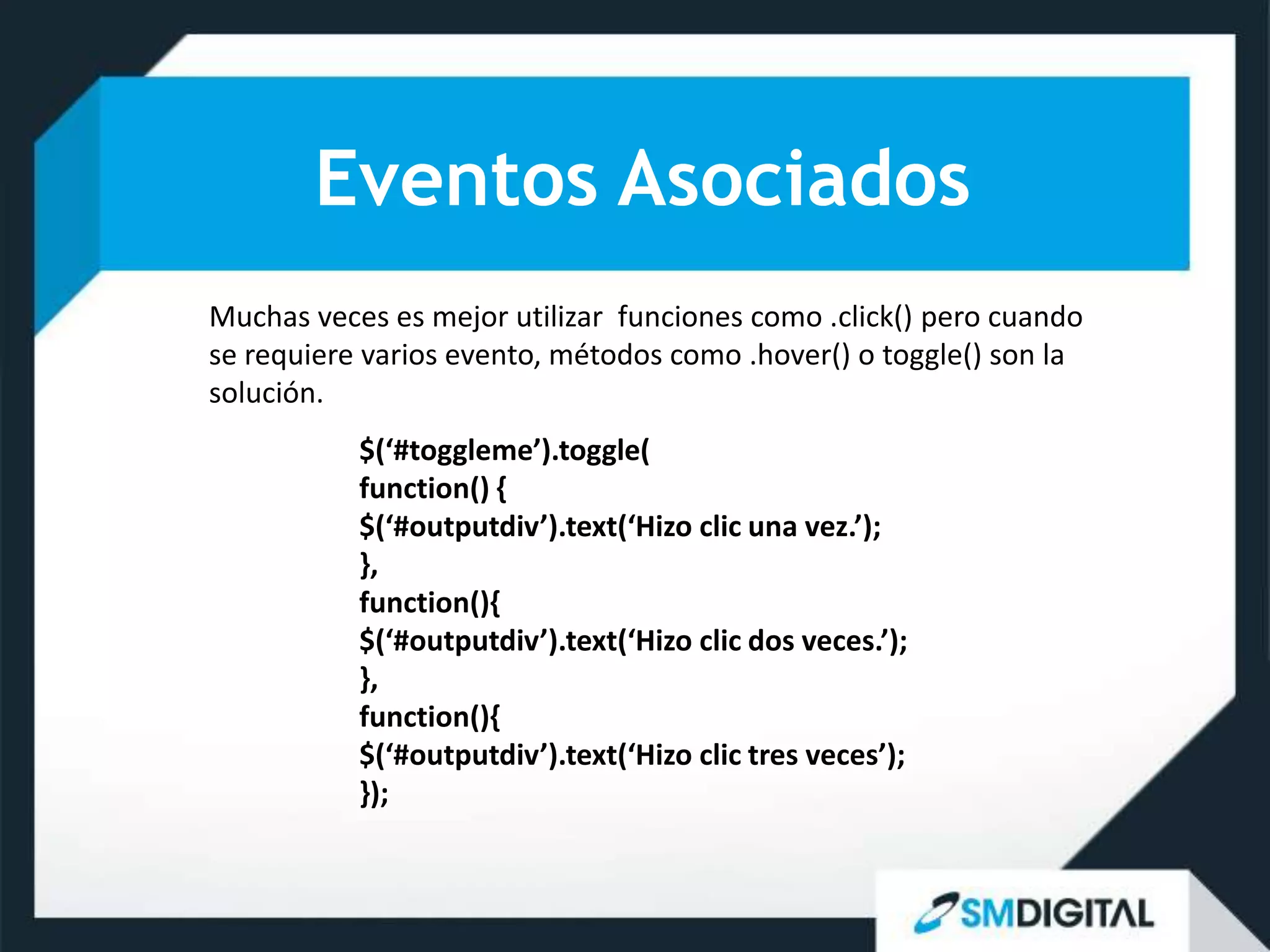 Eventos Asociados

Muchas veces es mejor utilizar funciones como .click() pero cuando se requiere varios evento, métodos como .hover() o toggle() son la solución.

$(‘#toggleme’).toggle(
function() {
$(‘#outputdiv’).text(‘Hizo clic una vez.’);
},
function(){
$(‘#outputdiv’).text(‘Hizo clic dos veces.’);
},
function(){
$(‘#outputdiv’).text(‘Hizo clic tres veces’);
});

SMDIGITAL